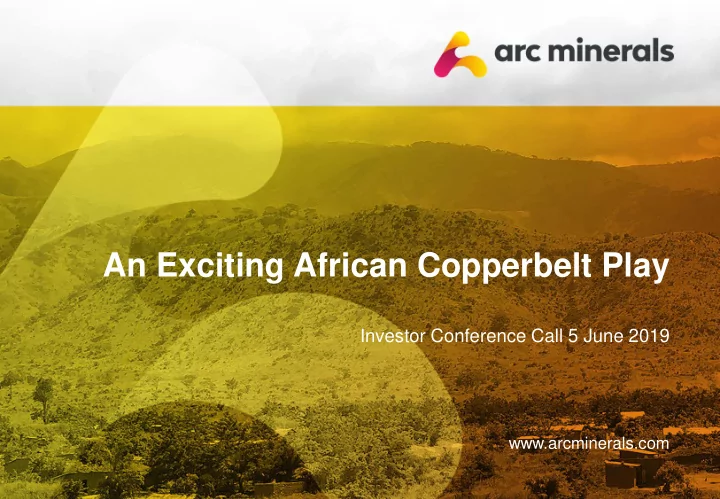 arc minerals

An Exciting African Copperbelt Play

Investor Conference Call 5 June 2019

www.arcminerals.com